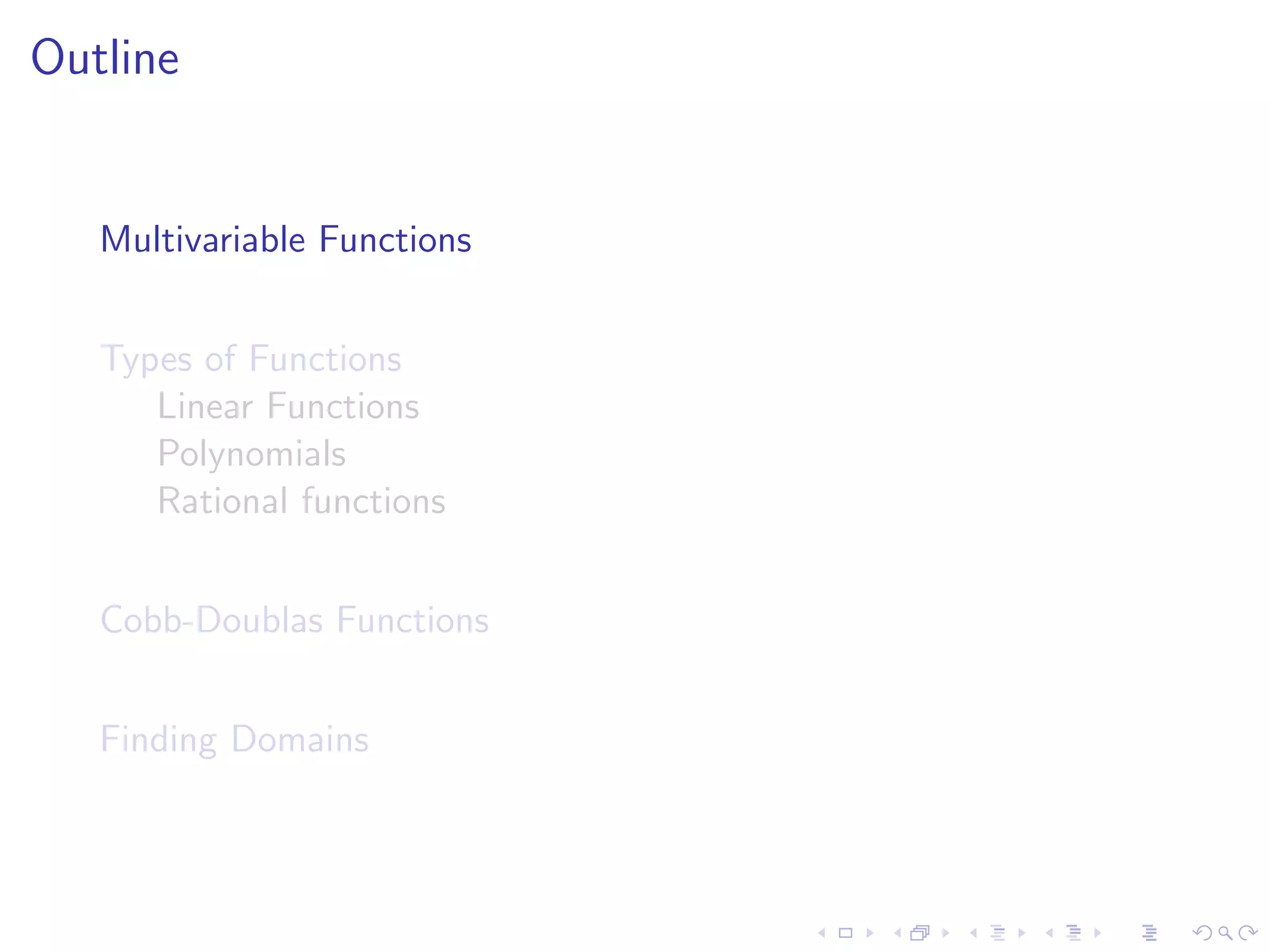 Outline

Multivariable Functions

Types of Functions
Linear Functions
Polynomials
Rational functions

Cobb-Doublas Functions

Finding Domains